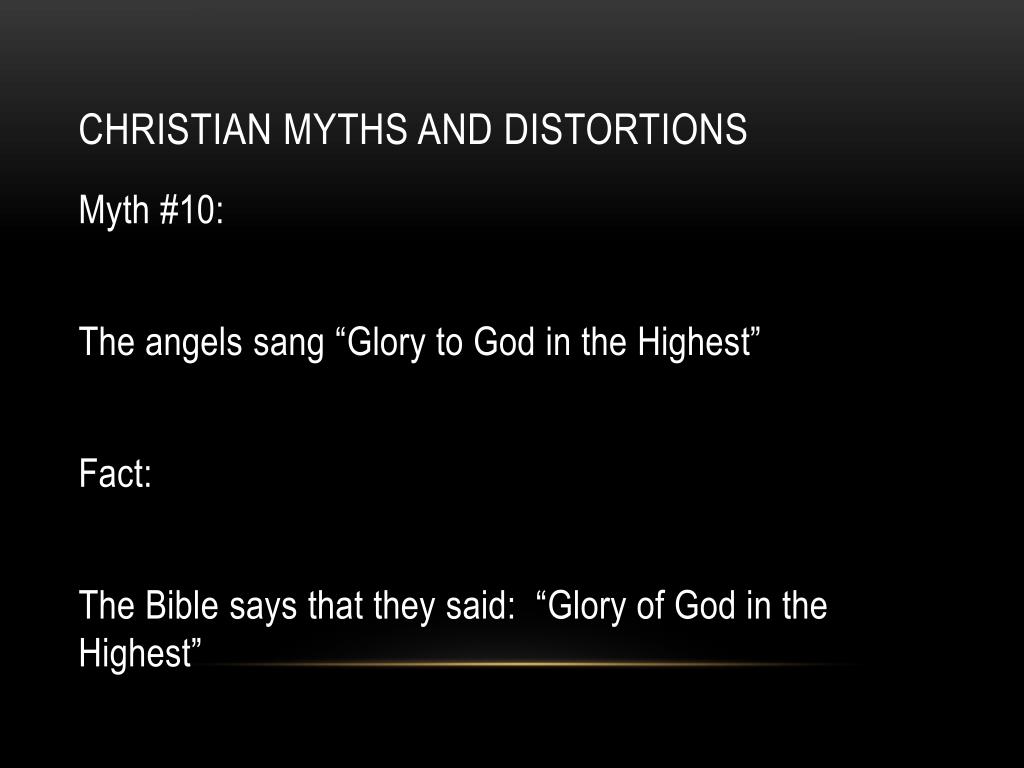 CHRISTIAN MYTHS AND DISTORTIONS

Myth #10:

The angels sang “Glory to God in the Highest”

Fact:

The Bible says that they said: “Glory of God in the Highest”